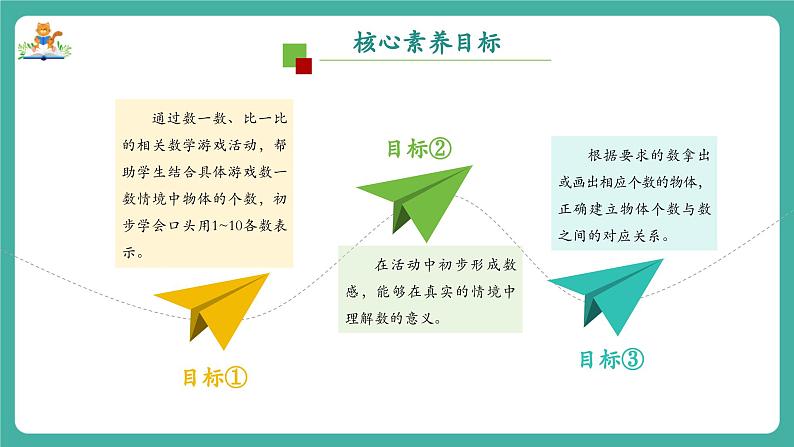 核心素养目标

通过数一数、比一比的相关数学游戏活动，帮助学生结合具体游戏数一数情境中物体的个数，初步学会口头用1~10各数表示。

目标①

目标②

在活动中初步形成数感，能够在真实的情境中理解数的意义。

根据要求的数拿出或画出相应个数的物体，正确建立物体个数与数之间的对应关系。

目标③